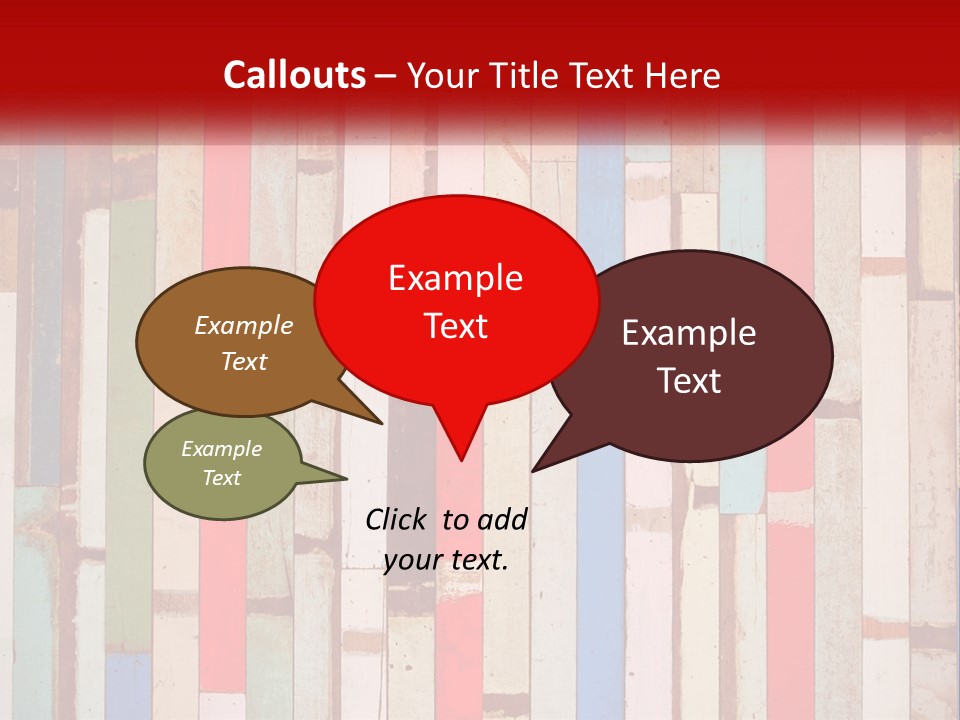 Callouts – Your Title Text Here

Example Text

Example Text

Example Text

Example Text

Click to add your text.